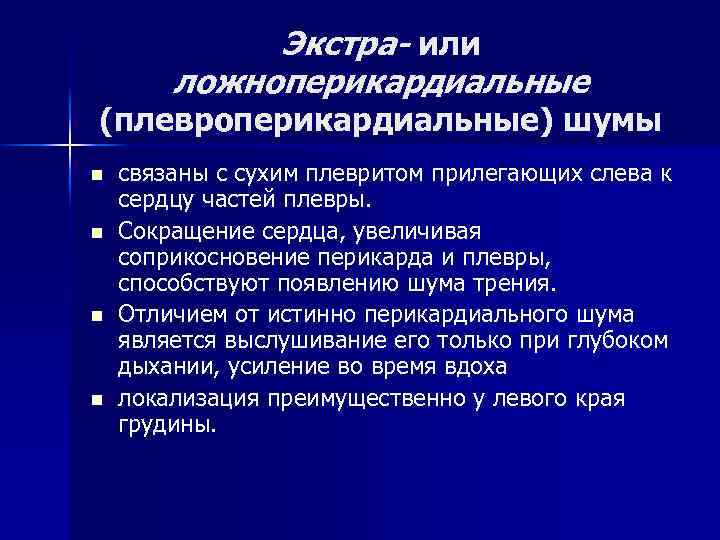 Экстра- или ложноперикардиальные (плевроперикардиальные) шумы

- связаны с сухим плевритом прилегающих слева к сердцу частей плевры.
- Сокращение сердца, увеличивая соприкосновение перикарда и плевры, способствуют появлению шума трения.
- Отличием от истинно перикардиального шума является выслушивание его только при глубоком дыхании, усиление во время вдоха
- локализация преимущественно у левого края грудины.